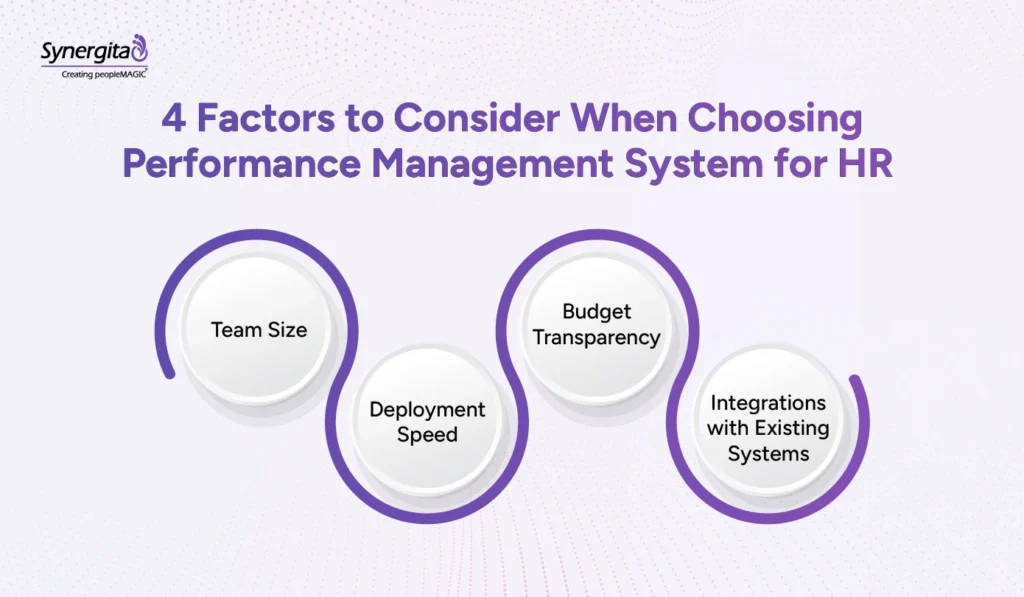 Synergita
Creating peopleMAGIC

4 Factors to Consider When Choosing Performance Management System for HR

Team Size

Deployment Speed

Budget Transparency

Integrations with Existing Systems